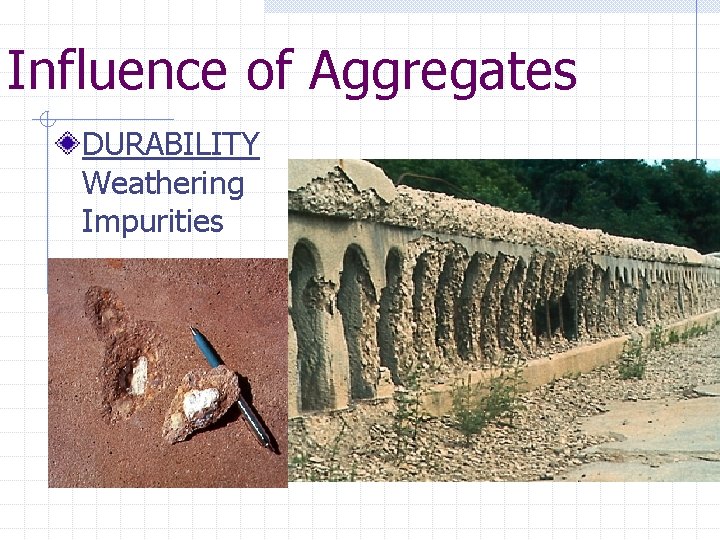 Influence of Aggregates

DURABILITY
Weathering
Impurities